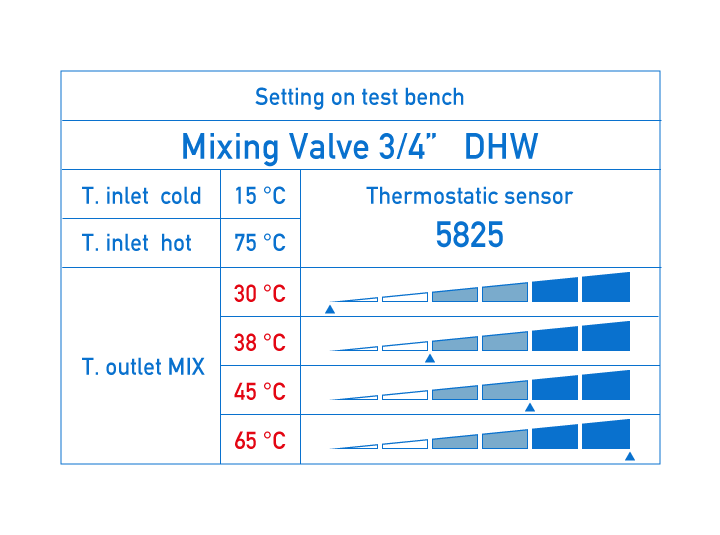 Setting on test bench

Mixing Valve 3/4” DHW

| T. inlet cold | 15 °C | Thermostatic sensor 5825 |
|---|---|---|
| T. inlet hot | 75 °C | |
| T. outlet MIX | 30 °C | |
| | 38 °C | |
| | 45 °C | |
| | 65 °C | |